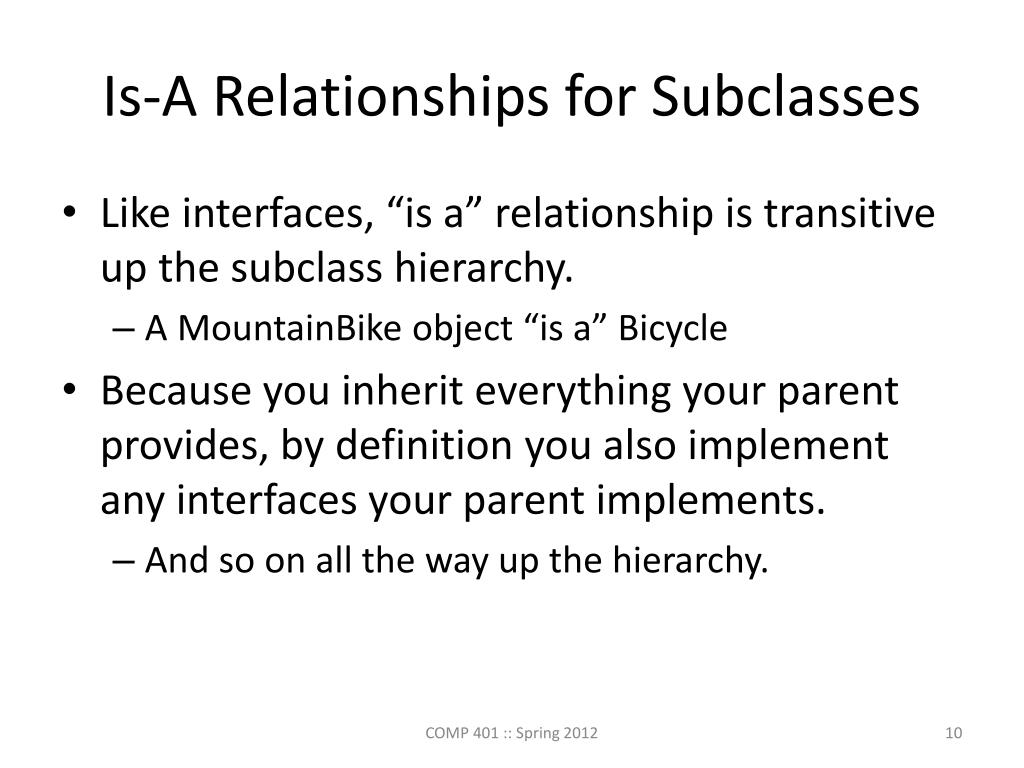 Is-A Relationships for Subclasses

• Like interfaces, “is a” relationship is transitive up the subclass hierarchy.
– A MountainBike object “is a” Bicycle
• Because you inherit everything your parent provides, by definition you also implement any interfaces your parent implements.
– And so on all the way up the hierarchy.

COMP 401 :: Spring 2012

10